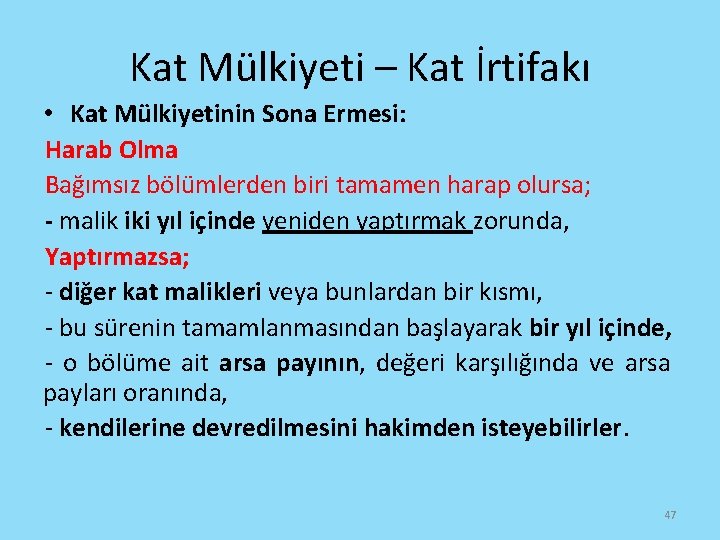 Kat Mülkiyeti – Kat İrtifakı

• Kat Mülkiyetinin Sona Ermesi:

Harab Olma

Bağımsız bölümlerden biri tamamen harap olursa;

- malik iki yıl içinde yeniden yaptırmak zorunda,

Yaptırmazsa;

- diğer kat malikleri veya bunlardan bir kısmı,

- bu sürenin tamamlanmasından başlayarak bir yıl içinde,

- o bölüme ait arsa payının, değeri karşılığında ve arsa payları oranında,

- kendilerine devredilmesini hakimden isteyebilirler.

47